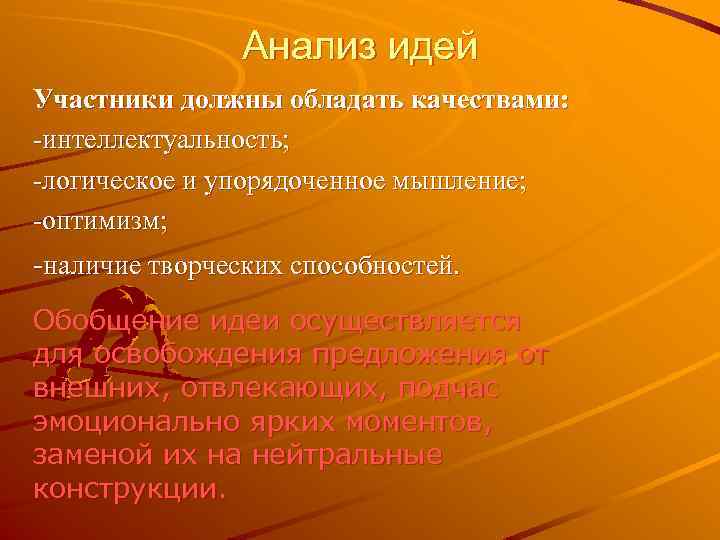 Анализ идей

Участники должны обладать качествами:

-интеллектуальность;

-логическое и упорядоченное мышление;

-оптимизм;

-наличие творческих способностей.

Обобщение идеи осуществляется для освобождения предложения от внешних, отвлекающих, подчас эмоционально ярких моментов, заменой их на нейтральные конструкции.